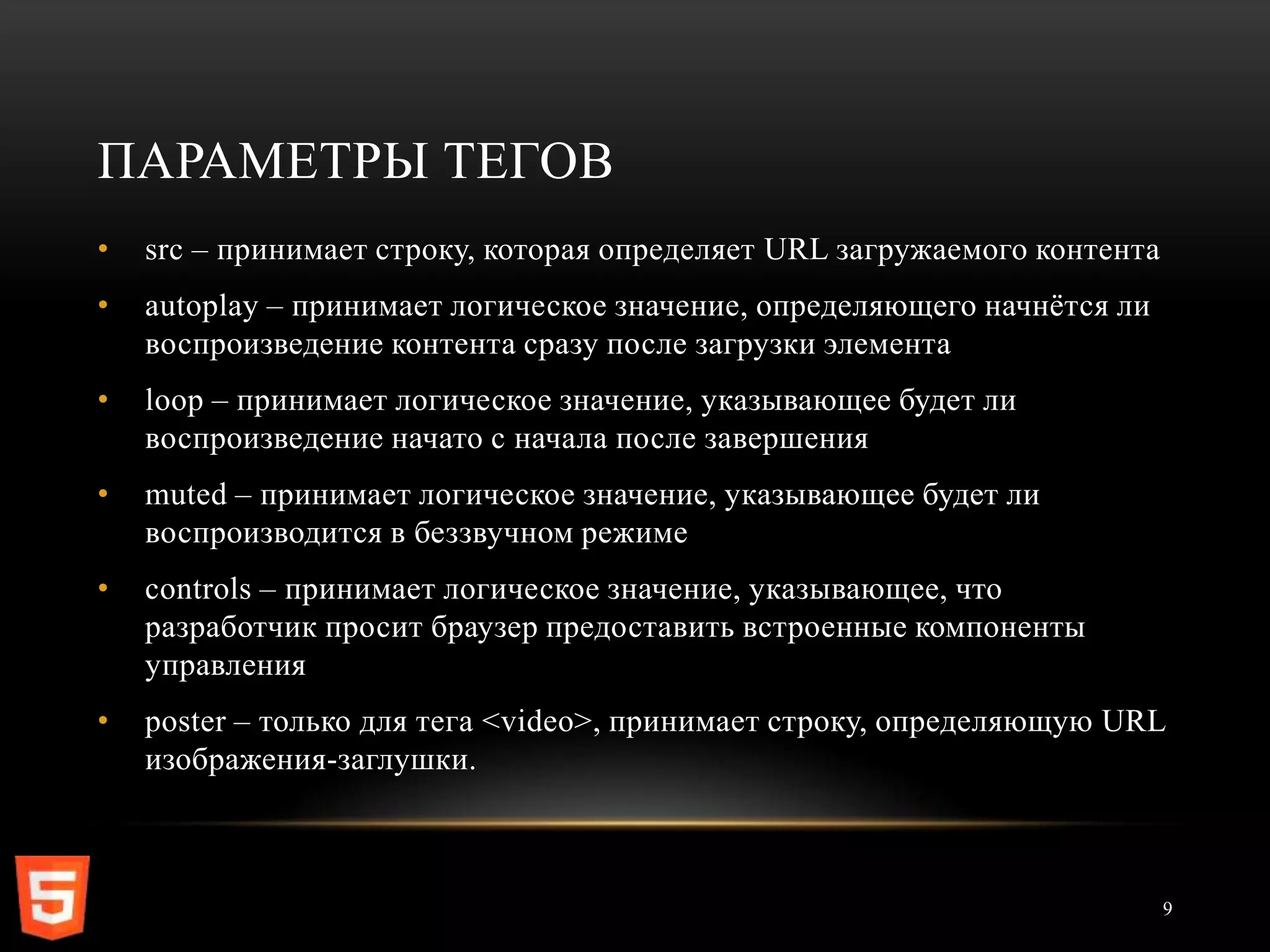 ПАРАМЕТРЫ ТЕГОВ

• src – принимает строку, которая определяет URL загружаемого контента

• autoplay – принимает логическое значение, определяющего начнётся ли воспроизведение контента сразу после загрузки элемента

• loop – принимает логическое значение, указывающее будет ли воспроизведение начато с начала после завершения

• muted – принимает логическое значение, указывающее будет ли воспроизводится в беззвучном режиме

• controls – принимает логическое значение, указывающее, что разработчик просит браузер предоставить встроенные компоненты управления

• poster – только для тега <video>, принимает строку, определяющую URL изображения-заглушки.

5

9